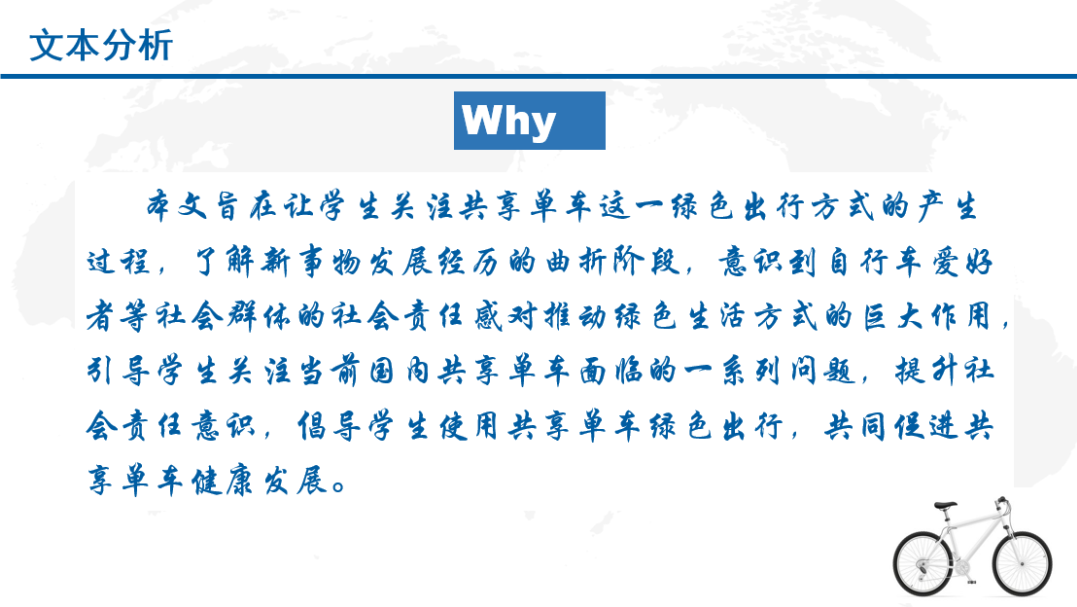 文本分析

Why

本文旨在让学生关注共享单车这一绿色出行方式的产生过程，了解新事物发展经历的曲折阶段，意识到自行车爱好者等社会群体的社会责任感对推动绿色生活方式的巨大作用，引导学生关注当前国内共享单车面临的一系列问题，提升社会责任意识，倡导学生使用共享单车绿色出行，共同促进共享单车健康发展。